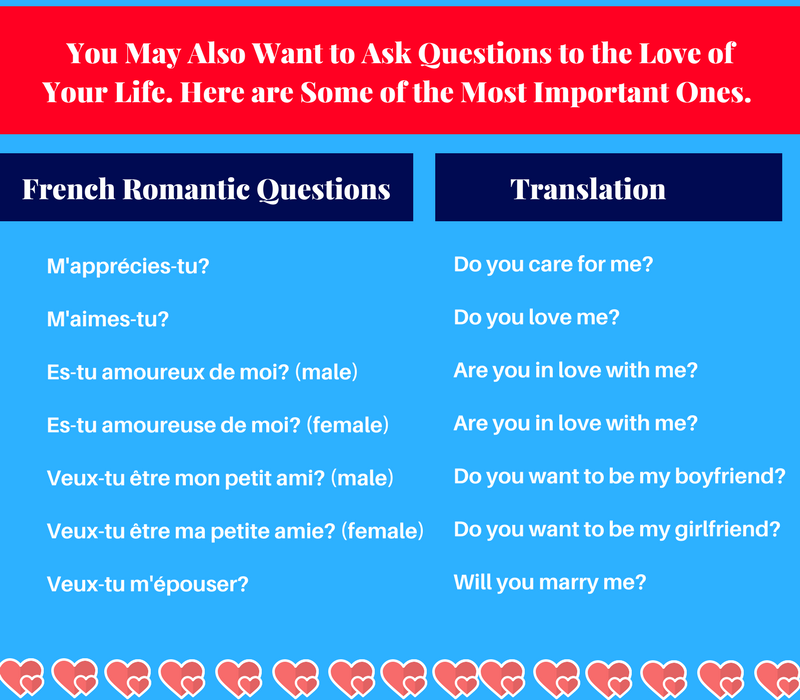 You May Also Want to Ask Questions to the Love of Your Life. Here are Some of the Most Important Ones.

| French Romantic Questions | Translation |
|---|---|
| M'apprécies-tu? | Do you care for me? |
| M'aimes-tu? | Do you love me? |
| Es-tu amoureux de moi? (male) | Are you in love with me? |
| Es-tu amoureuse de moi? (female) | Are you in love with me? |
| Veux-tu être mon petit ami? (male) | Do you want to be my boyfriend? |
| Veux-tu être ma petite amie? (female) | Do you want to be my girlfriend? |
| Veux-tu m'épouser? | Will you marry me? |